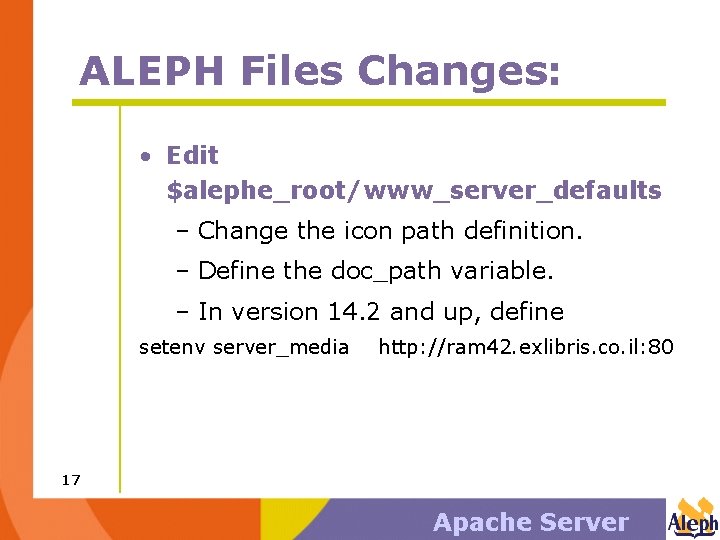 ALEPH Files Changes:

• Edit $alephe_root/www_server_defaults

– Change the icon path definition.

– Define the doc_path variable.

– In version 14.2 and up, define

setenv server_media http://ram42.exlibris.co.il:80

17

Apache Server

Aleph